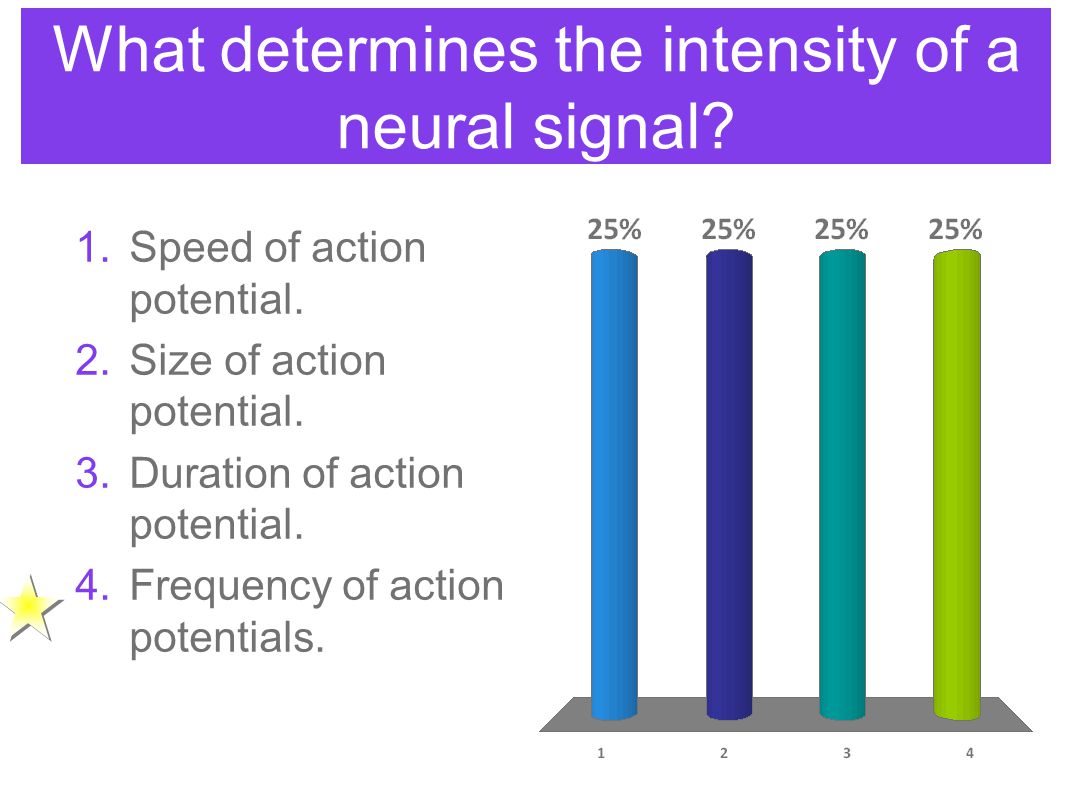 What determines the intensity of a neural signal?

1. Speed of action potential.
2. Size of action potential.
3. Duration of action potential.
4. Frequency of action potentials.

25%
25%
25%
25%

1
2
3
4